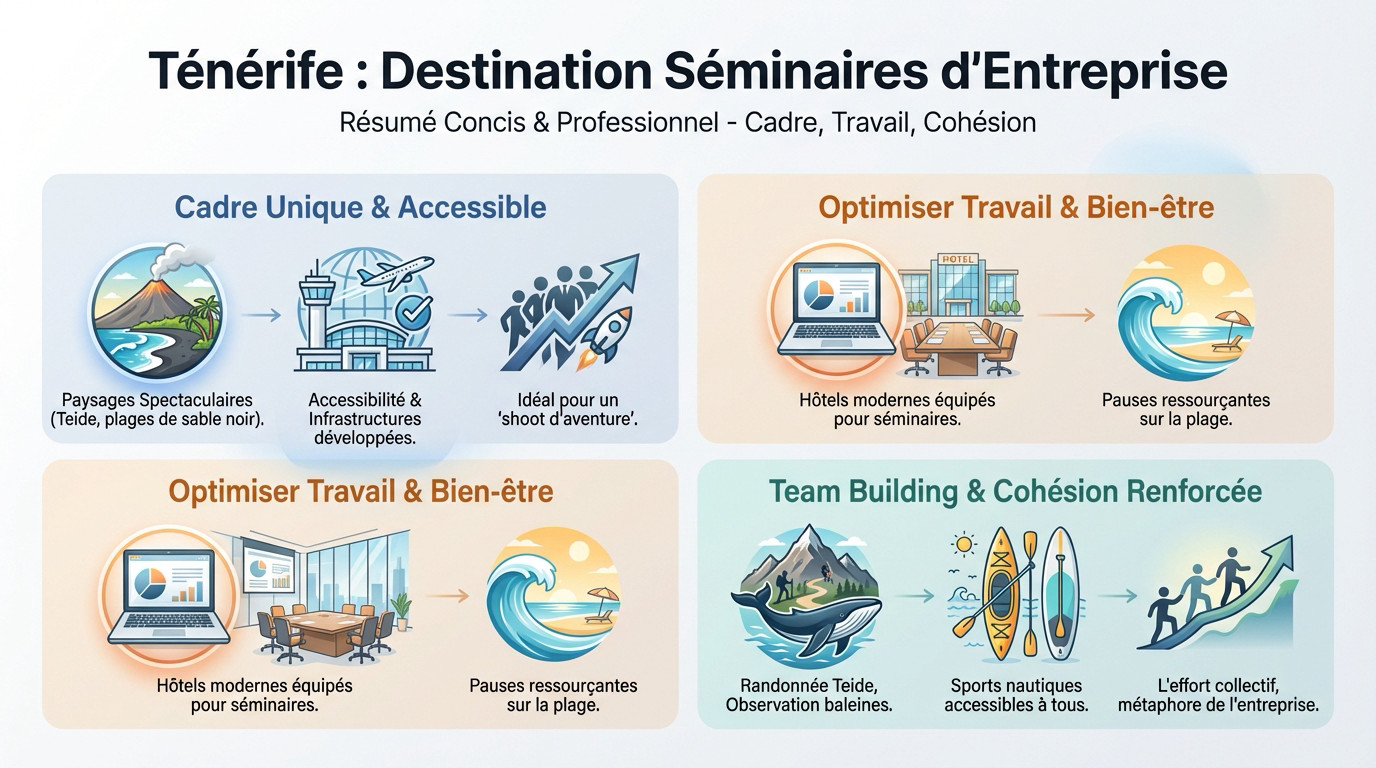 Ténérife : Destination Séminaires d'Entreprise

Résumé Concis & Professionnel - Cadre, Travail, Cohésion

Cadre Unique & Accessible

Paysages Spectaculaires (Teide, plages de sable noir).

Accessibilité & Infrastructures développées.

Idéal pour un 'shoot d'aventure'.

Optimiser Travail & Bien-être

HOTEL

Hôtels modernes équipés pour séminaires.

Pauses ressourçantes sur la plage.

Optimiser Travail & Bien-être

Hôtels modernes équipés pour séminaires.

Pauses ressourçantes sur la plage.

Team Building & Cohésion Renforcée

Randonnée Teide, Observation baleines.

Sports nautiques accessibles à tous.

L'effort collectif, métaphore de l'entreprise.